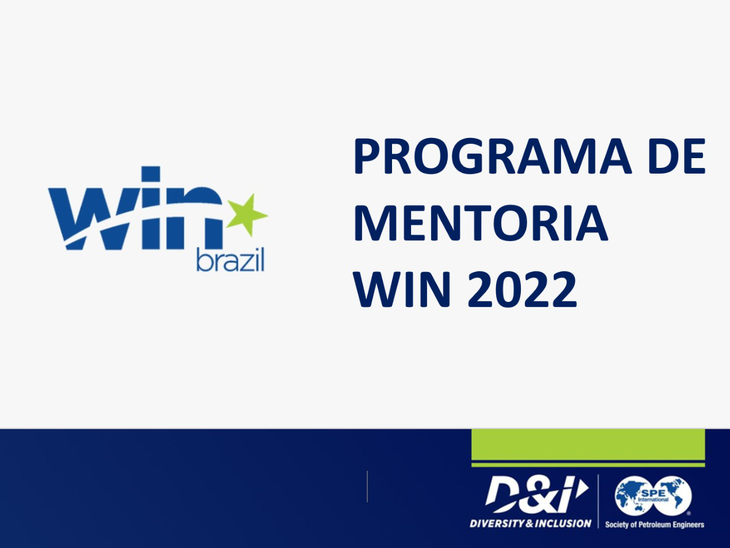 win
brazil

PROGRAMA DE MENTORIA WIN 2022

D&I
DIVERSITY & INCLUSION

SPE
International
Society of Petroleum Engineers